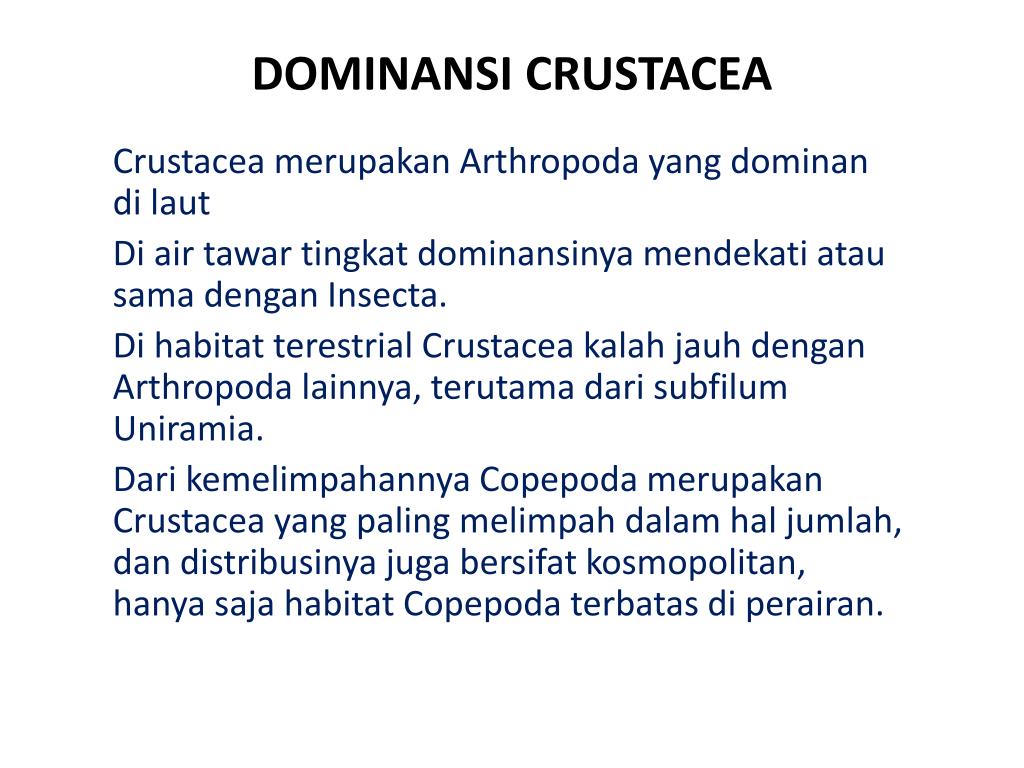 DOMINANSI CRUSTACEA

Crustacea merupakan Arthropoda yang dominan di laut

Di air tawar tingkat dominansinya mendekati atau sama dengan Insecta.

Di habitat terestrial Crustacea kalah jauh dengan Arthropoda lainnya, terutama dari subfilum Uniramia.

Dari kemelimpahannya Copepoda merupakan Crustacea yang paling melimpah dalam hal jumlah, dan distribusinya juga bersifat kosmopolitan, hanya saja habitat Copepoda terbatas di perairan.